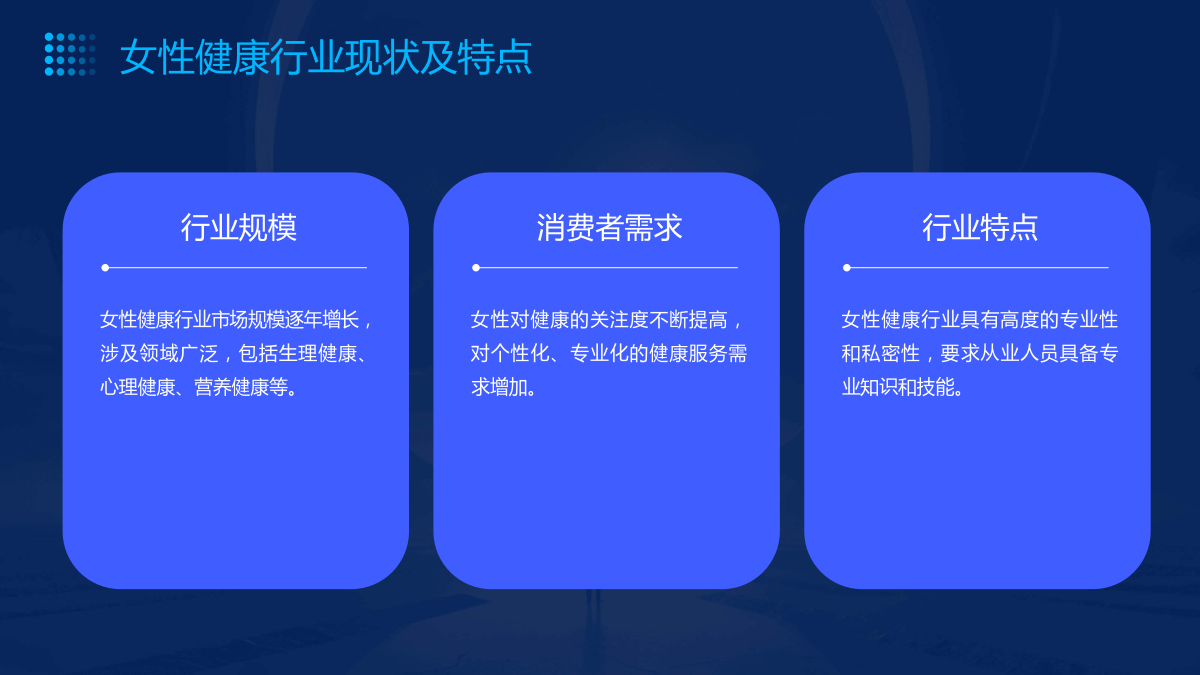 女性健康行业现状及特点

行业规模

女性健康行业市场规模逐年增长，涉及领域广泛，包括生理健康、心理健康、营养健康等。

消费者需求

女性对健康的关注度不断提高，对个性化、专业化的健康服务需求增加。

行业特点

女性健康行业具有高度的专业性和私密性，要求从业人员具备专业知识和技能。